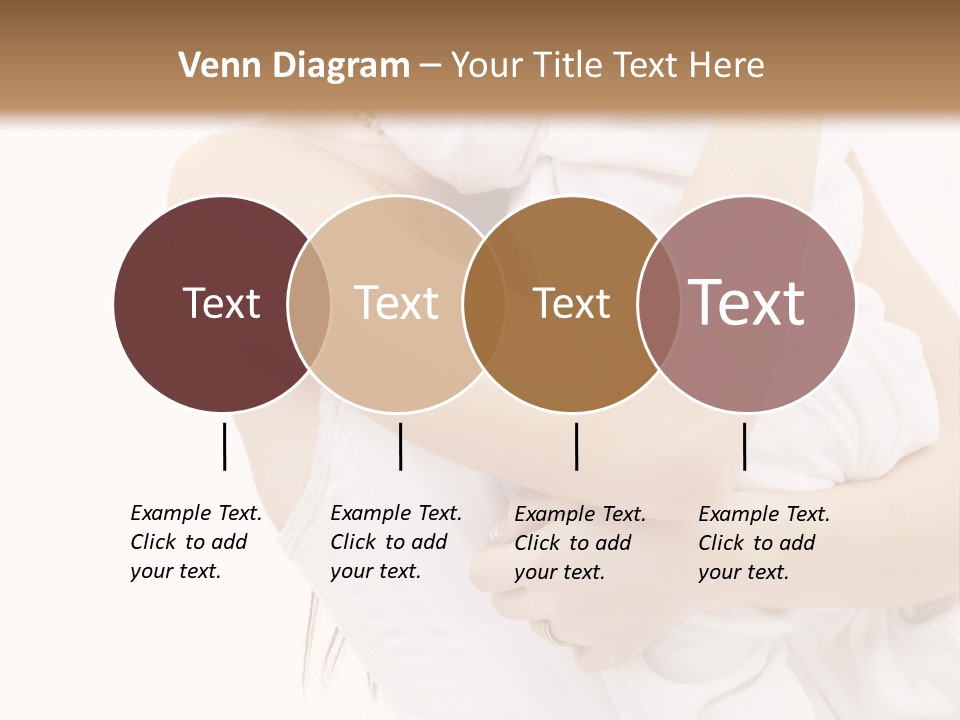 Venn Diagram – Your Title Text Here

Text

Text

Text

Text

Example Text. Click to add your text.

Example Text. Click to add your text.

Example Text. Click to add your text.

Example Text. Click to add your text.